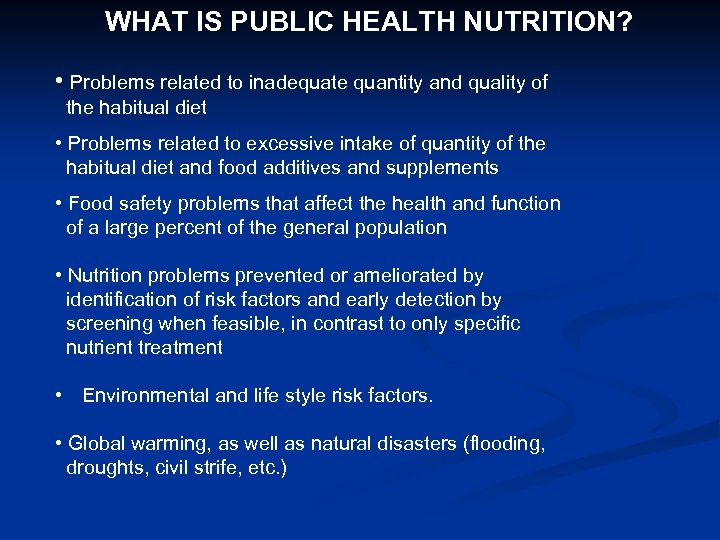 WHAT IS PUBLIC HEALTH NUTRITION?

• Problems related to inadequate quantity and quality of the habitual diet

• Problems related to excessive intake of quantity of the habitual diet and food additives and supplements

• Food safety problems that affect the health and function of a large percent of the general population

• Nutrition problems prevented or ameliorated by identification of risk factors and early detection by screening when feasible, in contrast to only specific nutrient treatment

• Environmental and life style risk factors.

• Global warming, as well as natural disasters (flooding, droughts, civil strife, etc.)